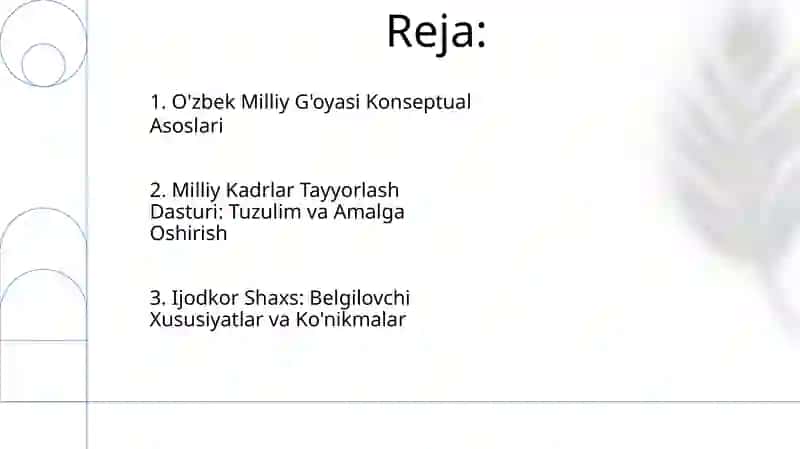 Reja:

1. O'zbek Milliy G'oyasi Konseptual Asoslari

2. Milliy Kadrlar Tayyorlash Dasturi: Tuzulim va Amalga Oshirish

3. Ijodkor Shaxs: Belgilovchi Xususiyatlar va Ko'nikmalar